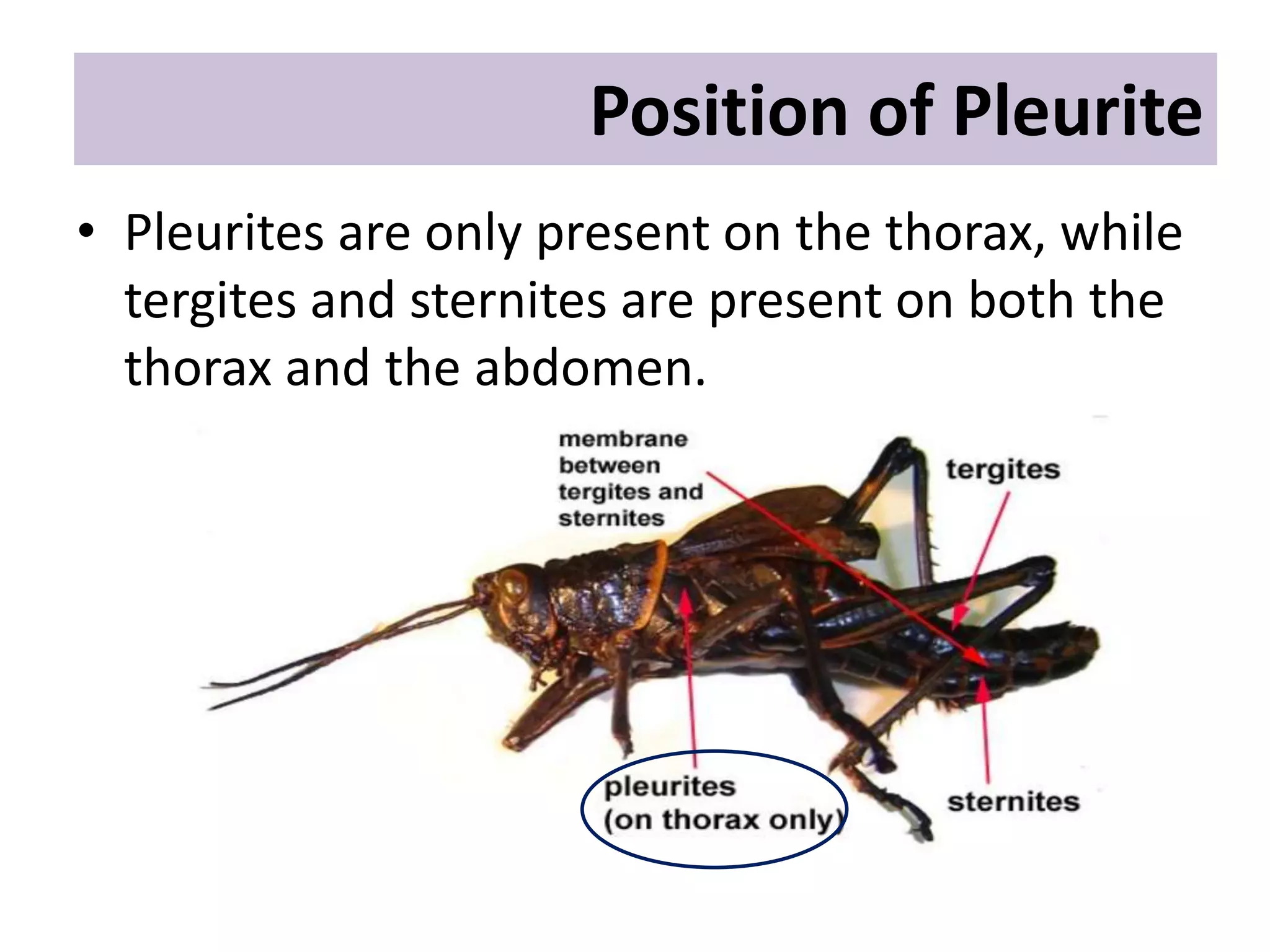 Position of Pleurite

• Pleurites are only present on the thorax, while tergites and sternites are present on both the thorax and the abdomen.

membrane between tergites and sternites

tergites

pleurites (on thorax only)

sternites